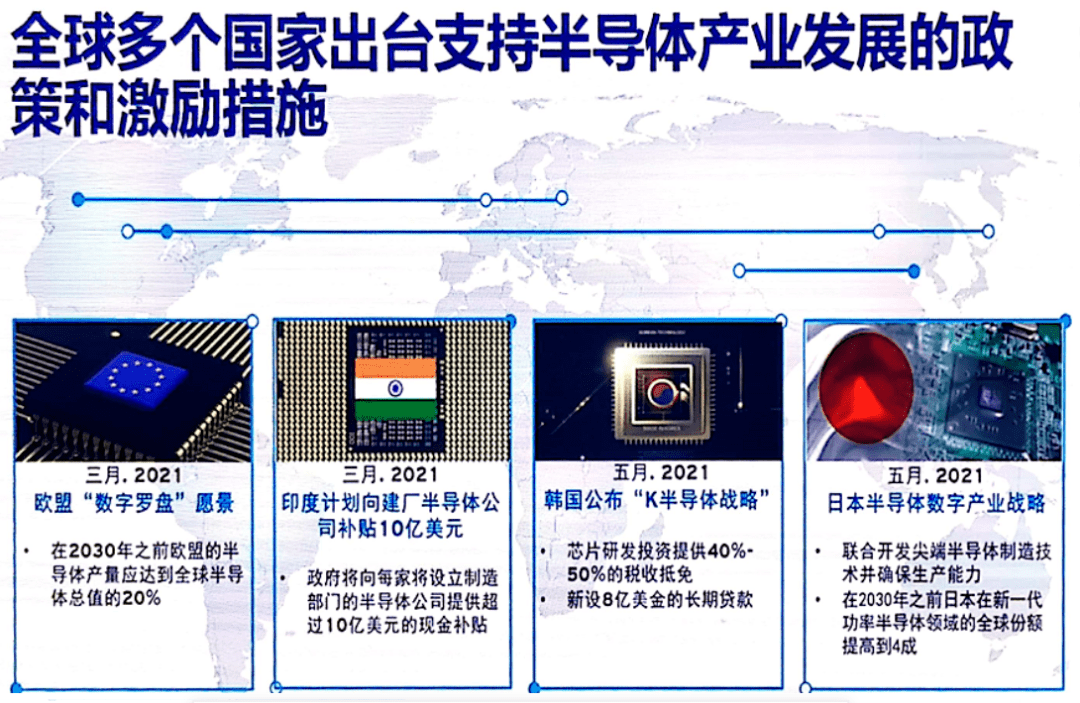 全球多个国家出台支持半导体产业发展的政策和激励措施

三月. 2021
欧盟“数字罗盘”愿景

• 在2030年之前欧盟的半导体产量应达到全球半导体总值的20%

三月. 2021
印度计划向建厂半导体公司补贴10亿美元

• 政府将向每家将设立制造部门的半导体公司提供超过10亿美元的现金补贴

五月. 2021
韩国公布“K半导体战略”

• 芯片研发投资提供40%-50%的税收抵免
• 新设8亿美金的长期贷款

五月. 2021
日本半导体数字产业战略

• 联合开发尖端半导体制造技术并确保生产能力
• 在2030年之前日本在新一代功率半导体领域的全球份额提高到4成